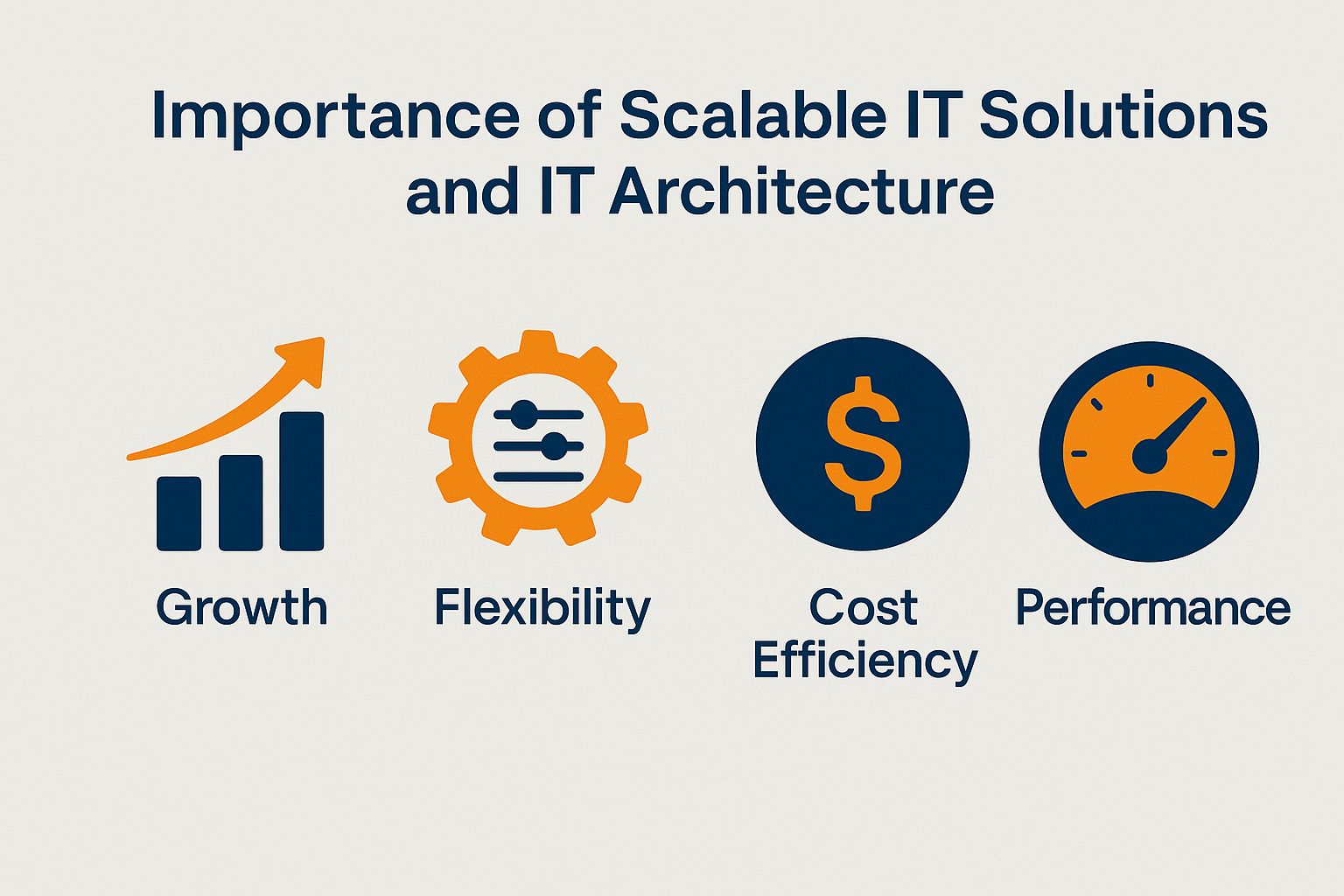 Importance of Scalable IT Solutions and IT Architecture

$

Growth

Flexibility

Cost Efficiency

Performance